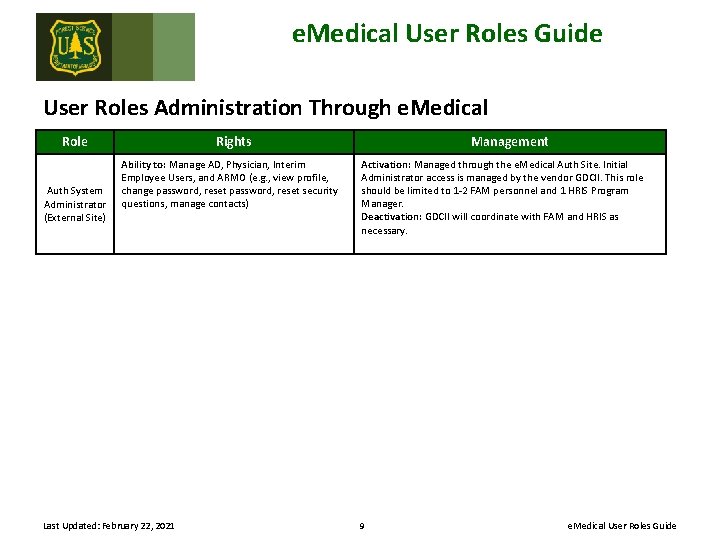 FOREST SERVICE
U S
DEPARTMENT OF AGRICULTURE

eMedical User Roles Guide

User Roles Administration Through eMedical

| Role | Rights | Management |
|---|---|---|
| Auth System Administrator (External Site) | Ability to: Manage AD, Physician, Interim Employee Users, and ARMO (e.g., view profile, change password, reset password, reset security questions, manage contacts) | Activation: Managed through the eMedical Auth Site. Initial Administrator access is managed by the vendor GDCII. This role should be limited to 1-2 FAM personnel and 1 HRIS Program Manager. Deactivation: GDCII will coordinate with FAM and HRIS as necessary. |

Last Updated: February 22, 2021

9

eMedical User Roles Guide